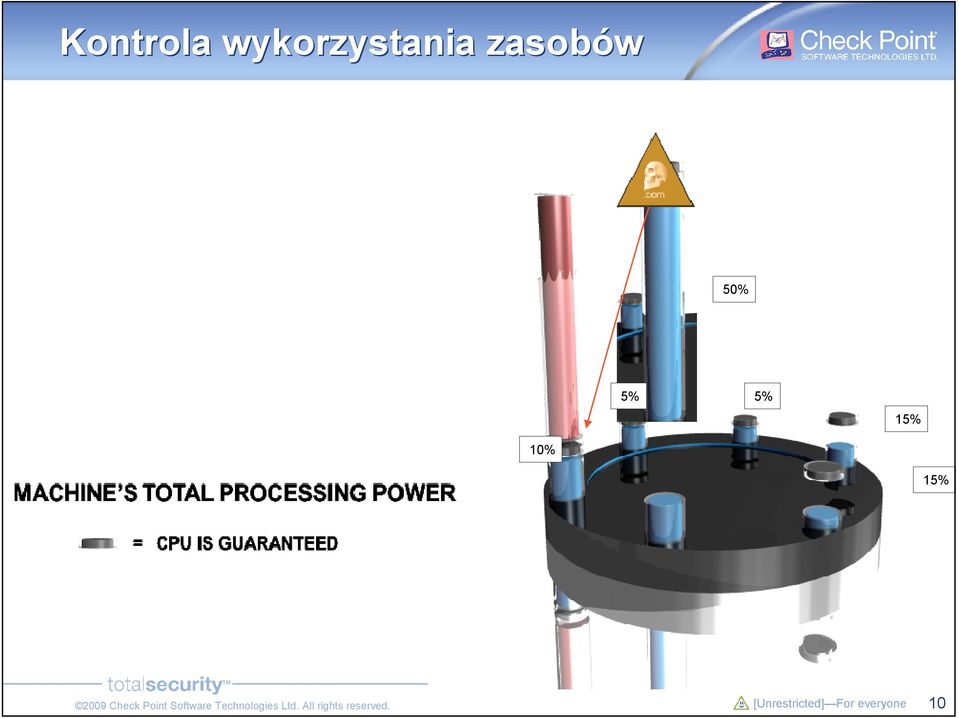 Kontrola wykorzystania zasobów

Check Point
SOFTWARE TECHNOLOGIES LTD.

.com

50%

5%

5%

15%

10%

15%

MACHINE'S TOTAL PROCESSING POWER

= CPU IS GUARANTEED

totalsecurity™

©2009 Check Point Software Technologies Ltd. All rights reserved.

[Unrestricted]—For everyone

10